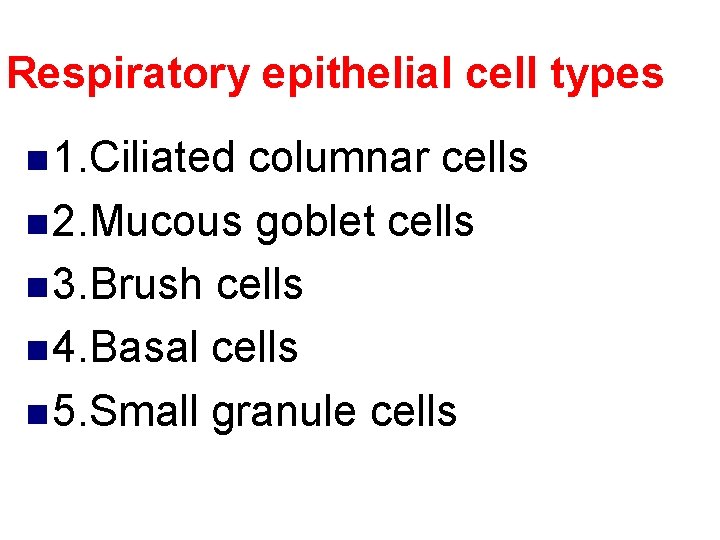 Respiratory epithelial cell types

1.Ciliated columnar cells

2.Mucous goblet cells

3.Brush cells

4.Basal cells

5.Small granule cells